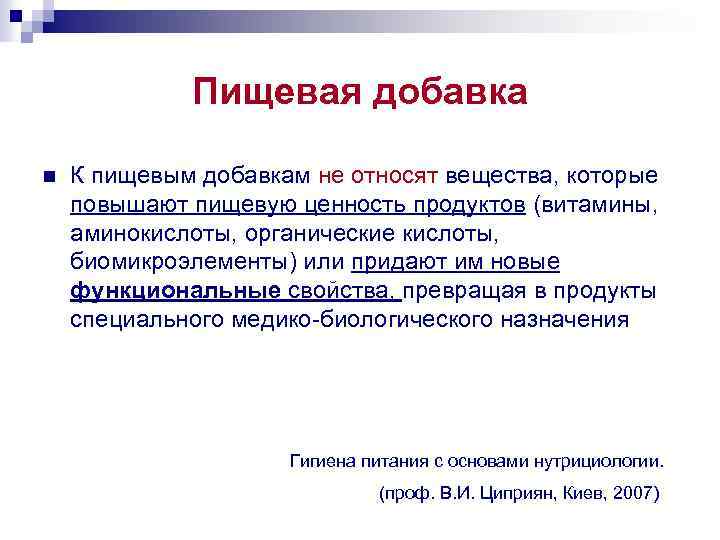 Пищевая добавка

К пищевым добавкам не относят вещества, которые повышают пищевую ценность продуктов (витамины, аминокислоты, органические кислоты, биомикроэлементы) или придают им новые функциональные свойства, превращая в продукты специального медико-биологического назначения

Гигиена питания с основами нутрициологии.

(проф. В.И. Циприян, Киев, 2007)